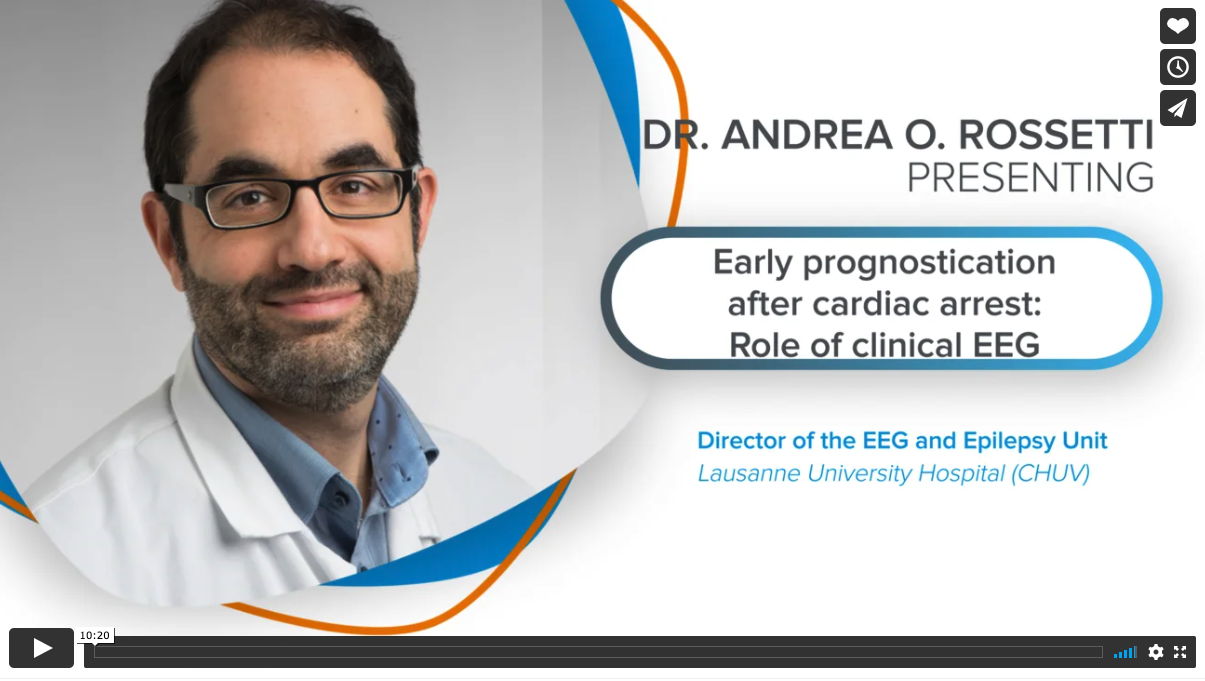 DR. ANDREA O. ROSSETTI
PRESENTING

Early prognostication after cardiac arrest: Role of clinical EEG

Director of the EEG and Epilepsy Unit
Lausanne University Hospital (CHUV)

10:20